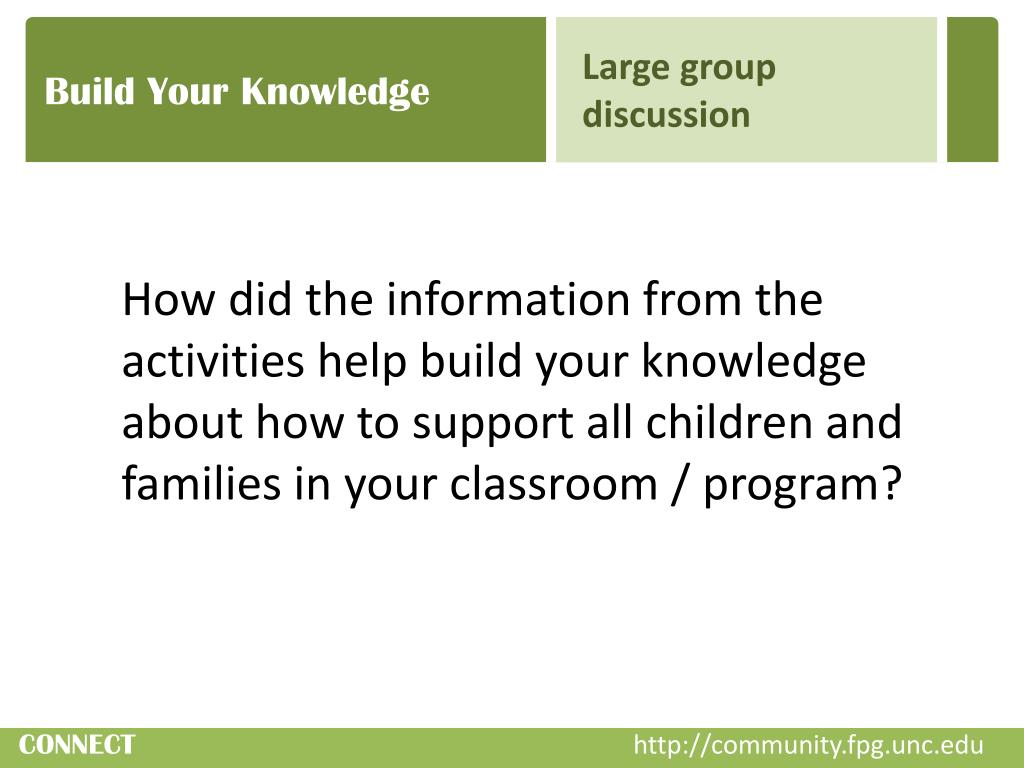 Build Your Knowledge

Large group discussion

How did the information from the activities help build your knowledge about how to support all children and families in your classroom / program?

CONNECT

http://community.fpg.unc.edu